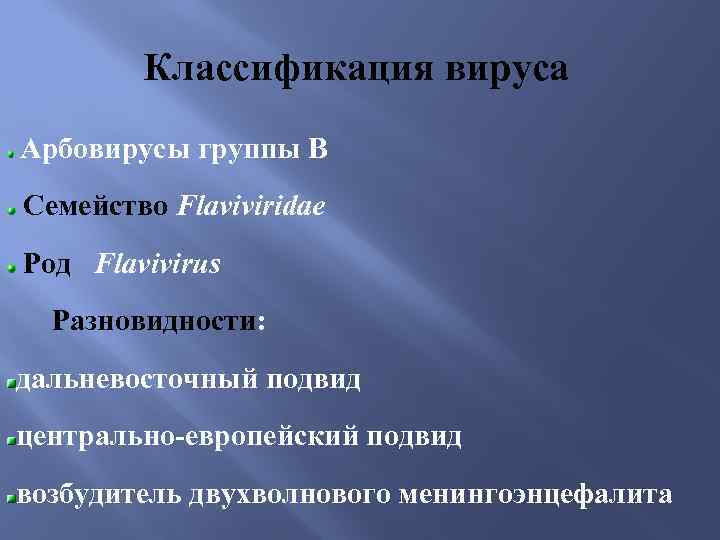 Классификация вируса

Арбовирусы группы В

Семейство Flaviviridae

Род Flavivirus

Разновидности:

дальневосточный подвид

центрально-европейский подвид

возбудитель двухволнового менингоэнцефалита